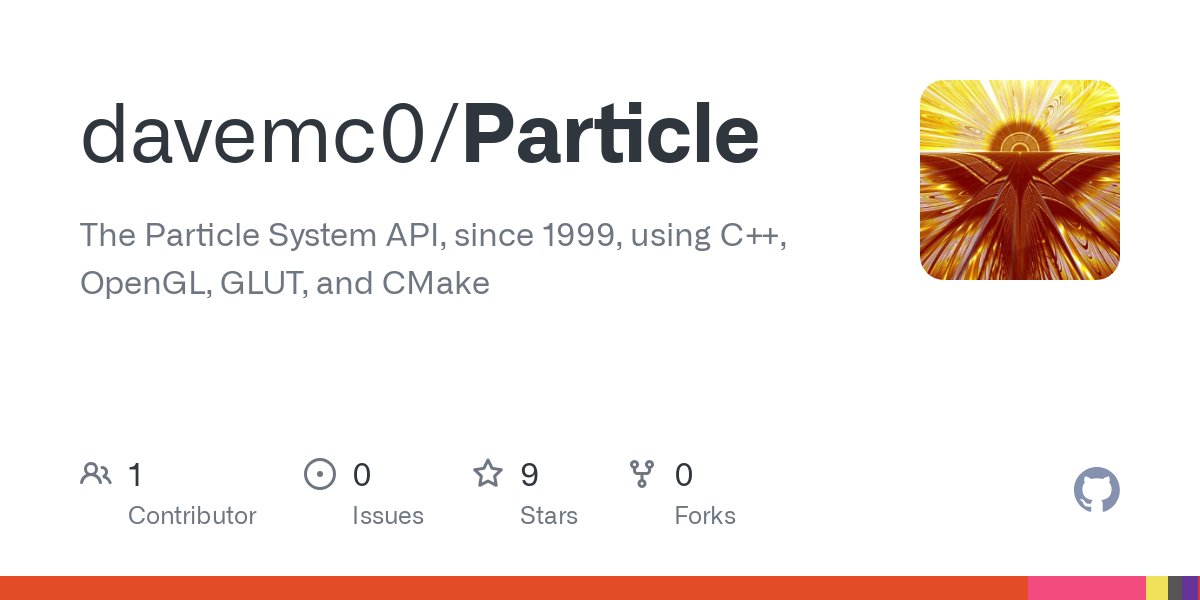 davemc0/Particle

The Particle System API, since 1999, using C++, OpenGL, GLUT, and CMake

1
Contributor

0
Issues

9
Stars

0
Forks